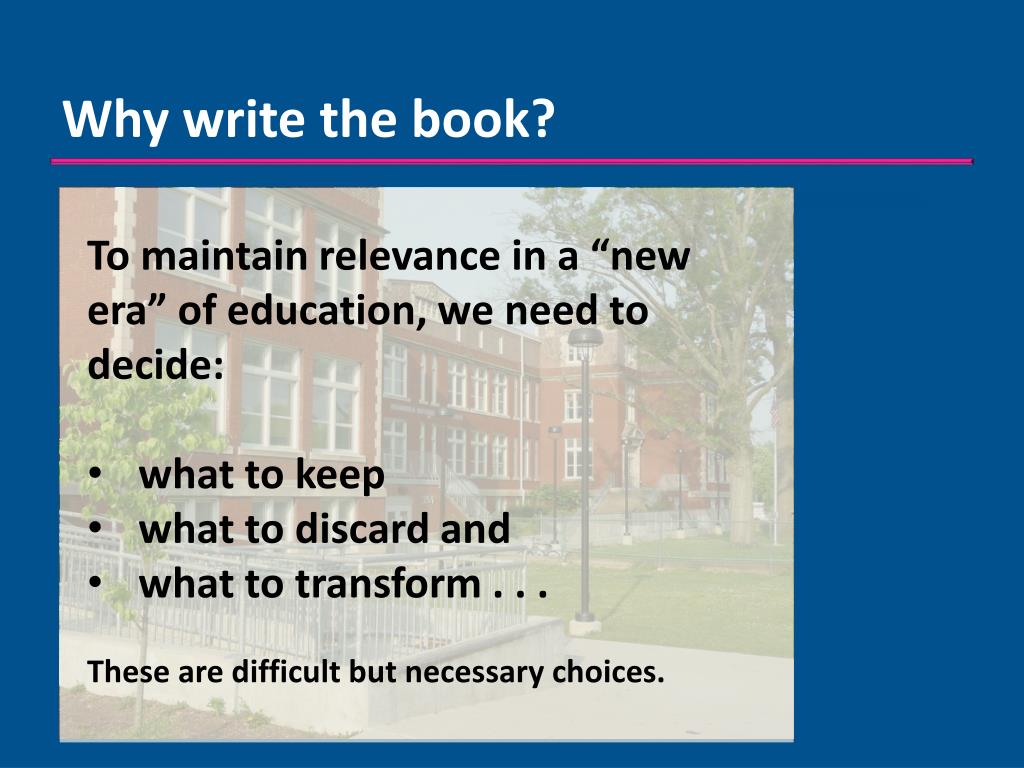 Why write the book?

To maintain relevance in a “new era” of education, we need to decide:

• what to keep
• what to discard and
• what to transform . . .

These are difficult but necessary choices.